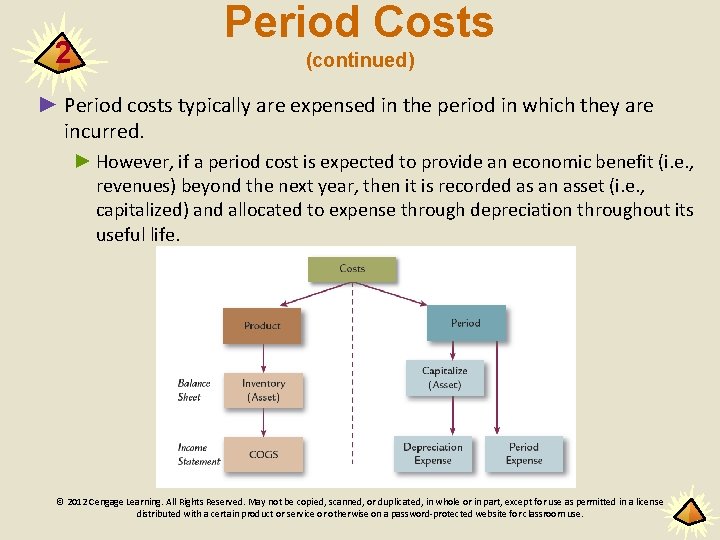 2

Period Costs
(continued)

► Period costs typically are expensed in the period in which they are incurred.

► However, if a period cost is expected to provide an economic benefit (i.e., revenues) beyond the next year, then it is recorded as an asset (i.e., capitalized) and allocated to expense through depreciation throughout its useful life.

Costs

Product

Period

Balance Sheet

Inventory (Asset)

Capitalize (Asset)

Income Statement

COGS

Depreciation Expense

Period Expense

© 2012 Cengage Learning. All Rights Reserved. May not be copied, scanned, or duplicated, in whole or in part, except for use as permitted in a license distributed with a certain product or service or otherwise on a password-protected website for classroom use.